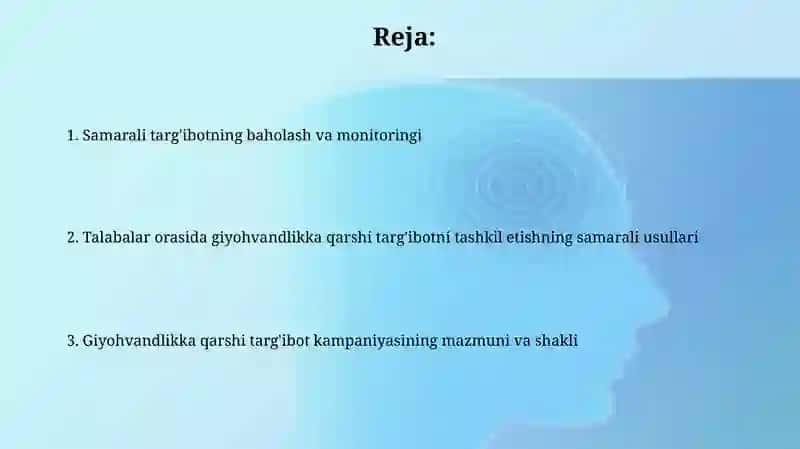 Reja:

1. Samarali targ'ibotning baholash va monitoringi

2. Talabalar orasida giyohvandlikka qarshi targ'ibotni tashkil etishning samarali usullari

3. Giyohvandlikka qarshi targ'ibot kampaniyasining mazmuni va shakli